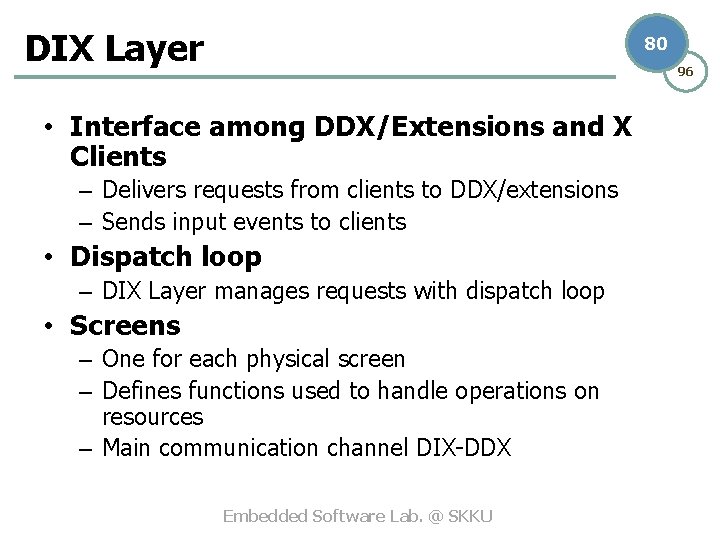 DIX Layer

80

96

• Interface among DDX/Extensions and X Clients
– Delivers requests from clients to DDX/extensions
– Sends input events to clients
• Dispatch loop
– DIX Layer manages requests with dispatch loop
• Screens
– One for each physical screen
– Defines functions used to handle operations on resources
– Main communication channel DIX-DDX

Embedded Software Lab. @ SKKU